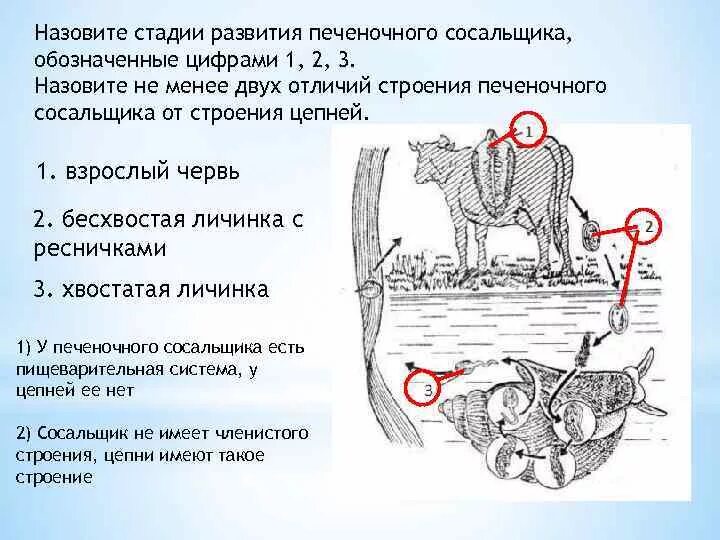 Назовите стадии развития печеночного сосальщика, обозначенные цифрами 1, 2, 3.
Назовите не менее двух отличий строения печеночного сосальщика от строения цепней.

1. взрослый червь

2. бесхвостая личинка с ресничками

3. хвостатая личинка

1) У печеночного сосальщика есть пищеварительная система, у цепней ее нет

2) Сосальщик не имеет членистого строения, цепни имеют такое строение

1

2

3